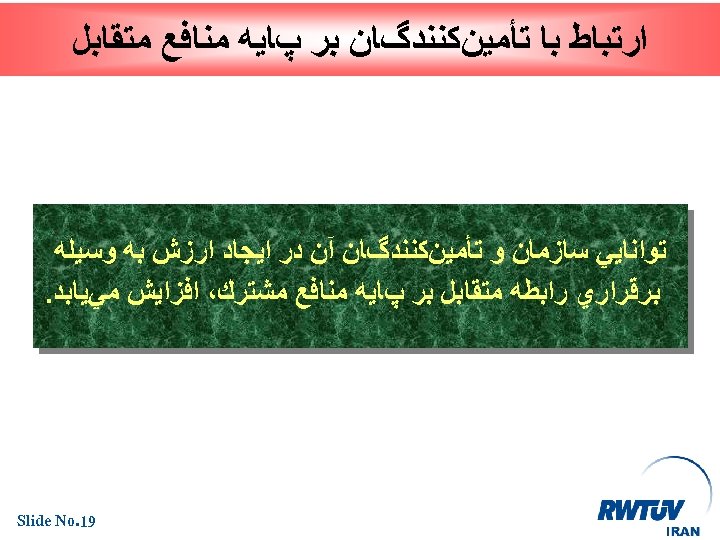 ارتباط با تأمين‌كنندگان بر پايه منافع متقابل

توانايي سازمان و تأمين‌كنندگان آن در ايجاد ارزش به وسيله برقراري رابطه متقابل بر پايه منافع مشترك، افزايش مي‌يابد.

Slide No.19

RWTÜV
IRAN